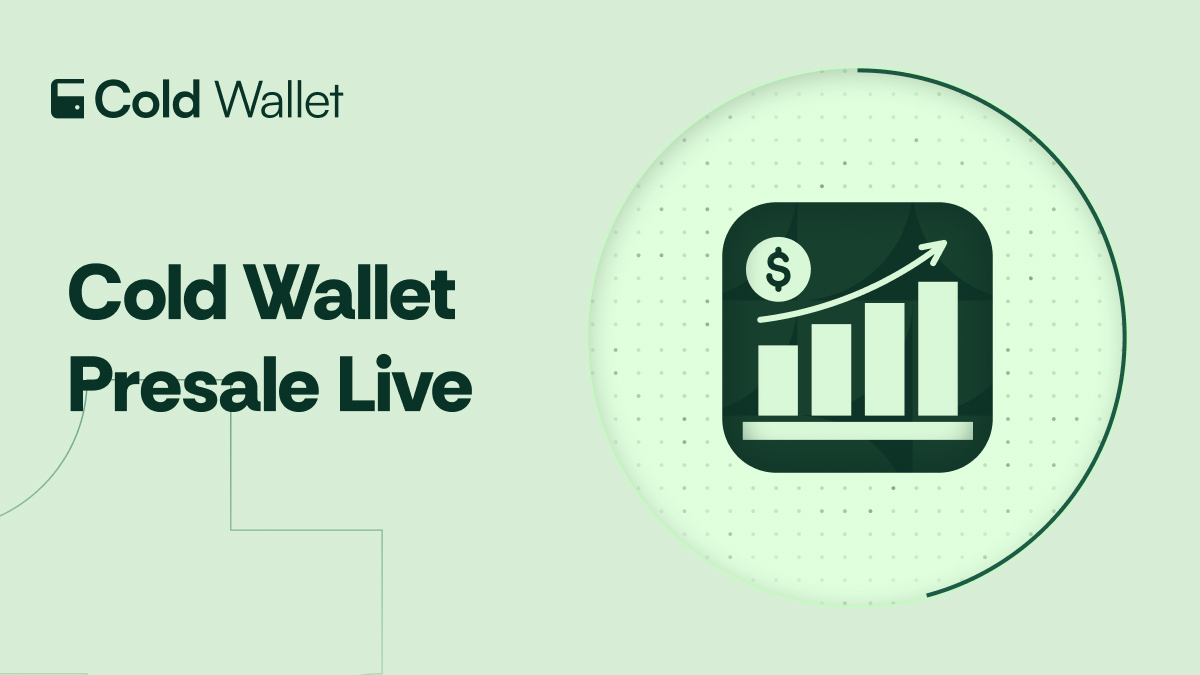 Cold Wallet

Cold Wallet Presale Live

$